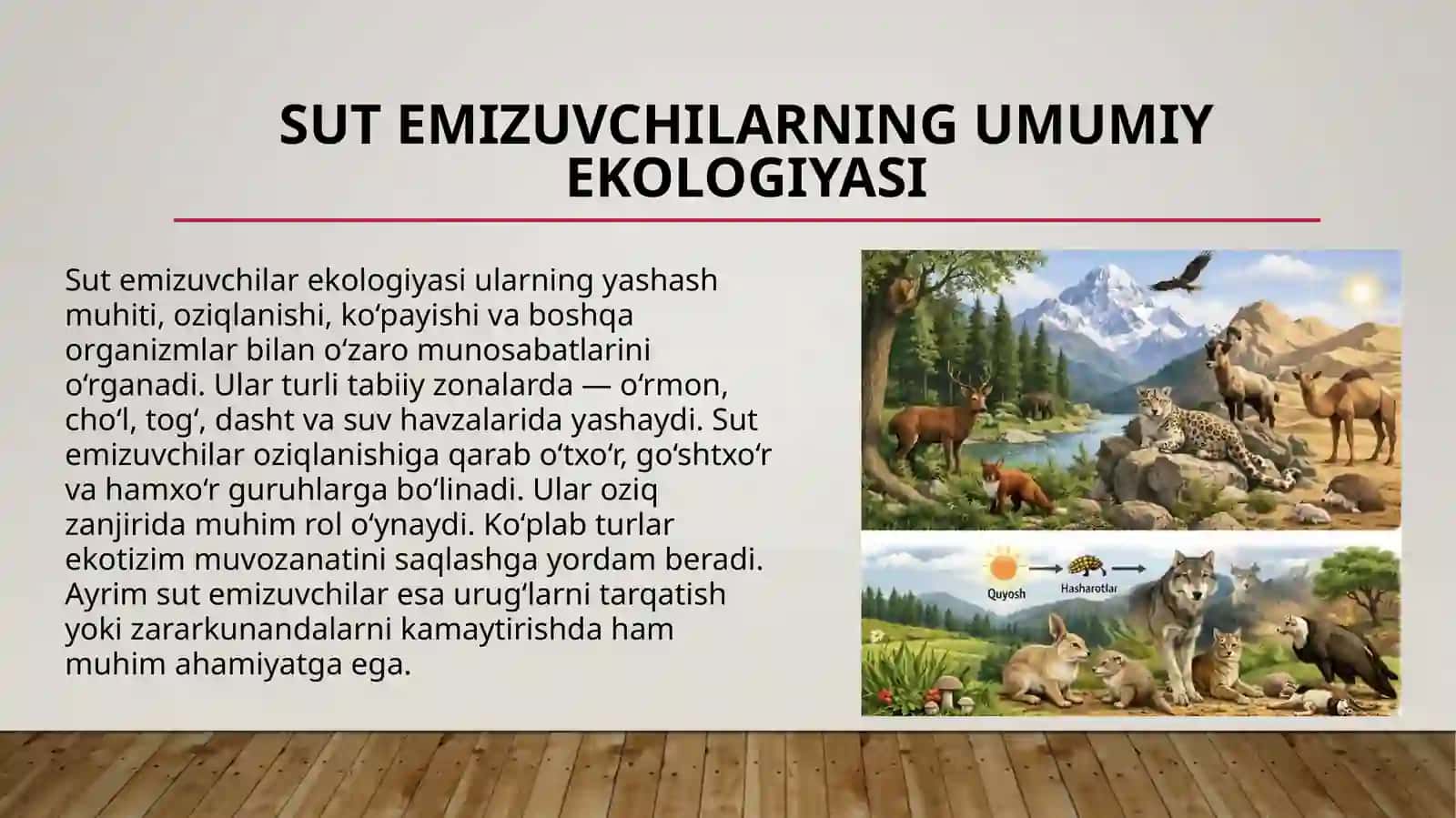 SUT EMIZUVCHILARNING UMUMIY EKOLOGIYASI

Sut emizuvchilar ekologiyasi ularning yashash muhiti, oziqlanishi, ko‘payishi va boshqa organizmlar bilan o‘zaro munosabatlarini o‘rganadi. Ular turli tabiiy zonalarda — o‘rmon, cho‘l, tog‘, dasht va suv havzalarida yashaydi. Sut emizuvchilar oziqlanishiga qarab o‘txo‘r, go‘shtxo‘r va hamxo‘r guruhlarga bo‘linadi. Ular oziq zanjirida muhim rol o‘ynaydi. Ko‘plab turlar ekotizim muvozanatini saqlashga yordam beradi. Ayrim sut emizuvchilar esa urug‘larni tarqatish yoki zararkunandalarni kamaytirishda ham muhim ahamiyatga ega.

Quyosh

Hasharotlar